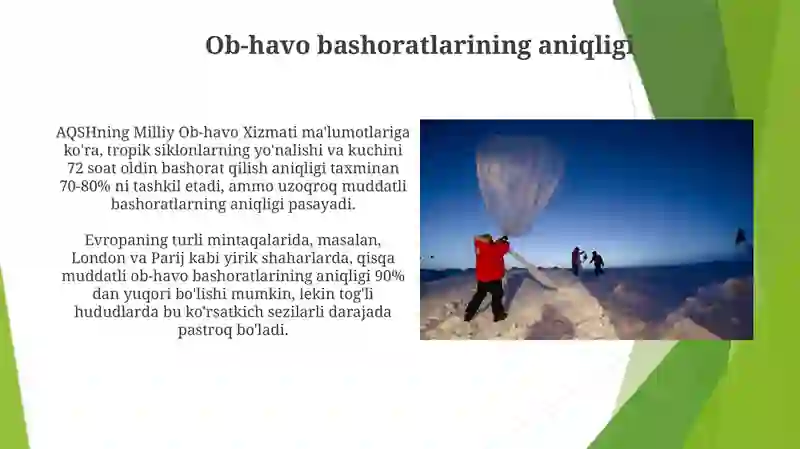 Ob-havo bashoratlarining aniqligi

AQSHning Milliy Ob-havo Xizmati ma'lumotlariga ko'ra, tropik siklonlarning yo'nalishi va kuchini 72 soat oldin bashorat qilish aniqligi taxminan 70-80% ni tashkil etadi, ammo uzoqroq muddatli bashoratlarning aniqligi pasayadi.

Evropaning turli mintaqalarida, masalan, London va Parij kabi yirik shaharlarda, qisqa muddatli ob-havo bashoratlarining aniqligi 90% dan yuqori bo'lishi mumkin, lekin tog'li hududlarda bu ko'rsatkich sezilarli darajada pastroq bo'ladi.